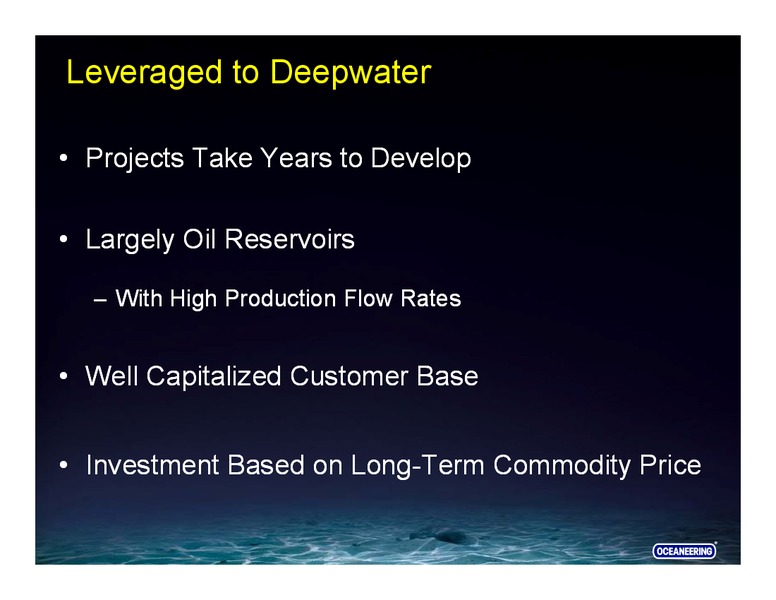 Leveraged to Deepwater

• Projects Take Years to Develop

• Largely Oil Reservoirs

– With High Production Flow Rates

• Well Capitalized Customer Base

• Investment Based on Long-Term Commodity Price

OCEANEERING